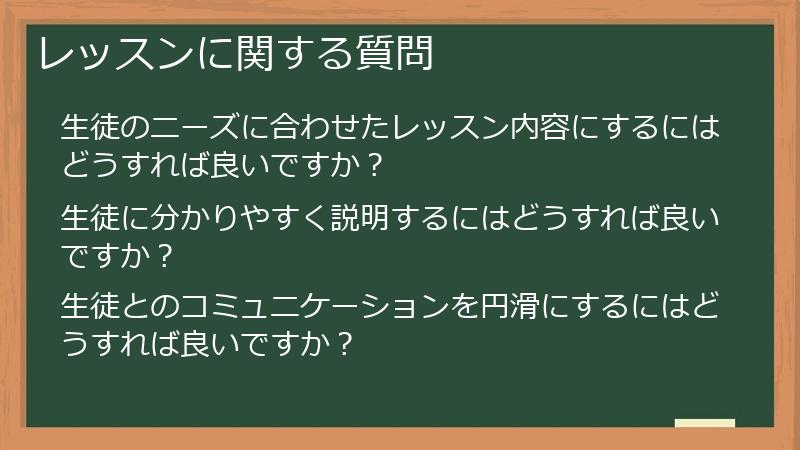 レッスンに関する質問

生徒のニーズに合わせたレッスン内容にするにはどうすれば良いですか？

生徒に分かりやすく説明するにはどうすれば良いですか？

生徒とのコミュニケーションを円滑にするにはどうすれば良いですか？